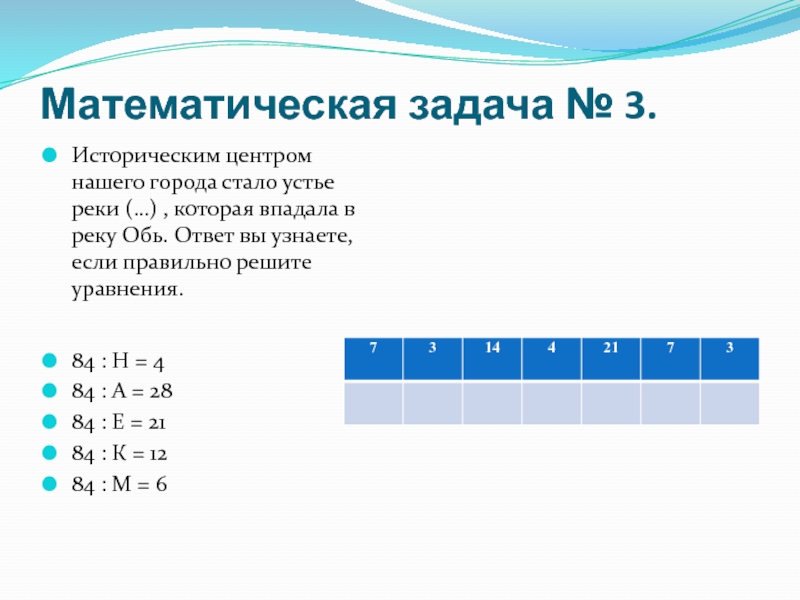 Математическая задача № 3.

Историческим центром нашего города стало устье реки (…) , которая впадала в реку Обь. Ответ вы узнаете, если правильно решите уравнения.

84 : Н = 4
84 : А = 28
84 : Е = 21
84 : К = 12
84 : М = 6

| 7 | 3 | 14 | 4 | 21 | 7 | 3 |
|---|---|---|---|---|---|---|
|  |  |  |  |  |  |  |